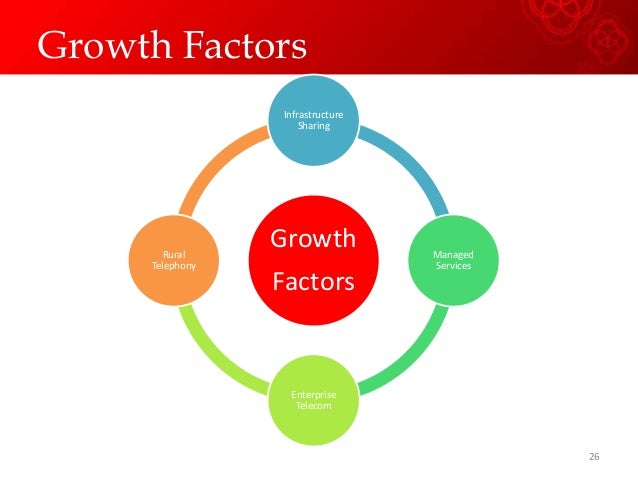 Growth Factors

Infrastructure Sharing

Rural Telephony

Growth Factors

Managed Services

Enterprise Telecom

26